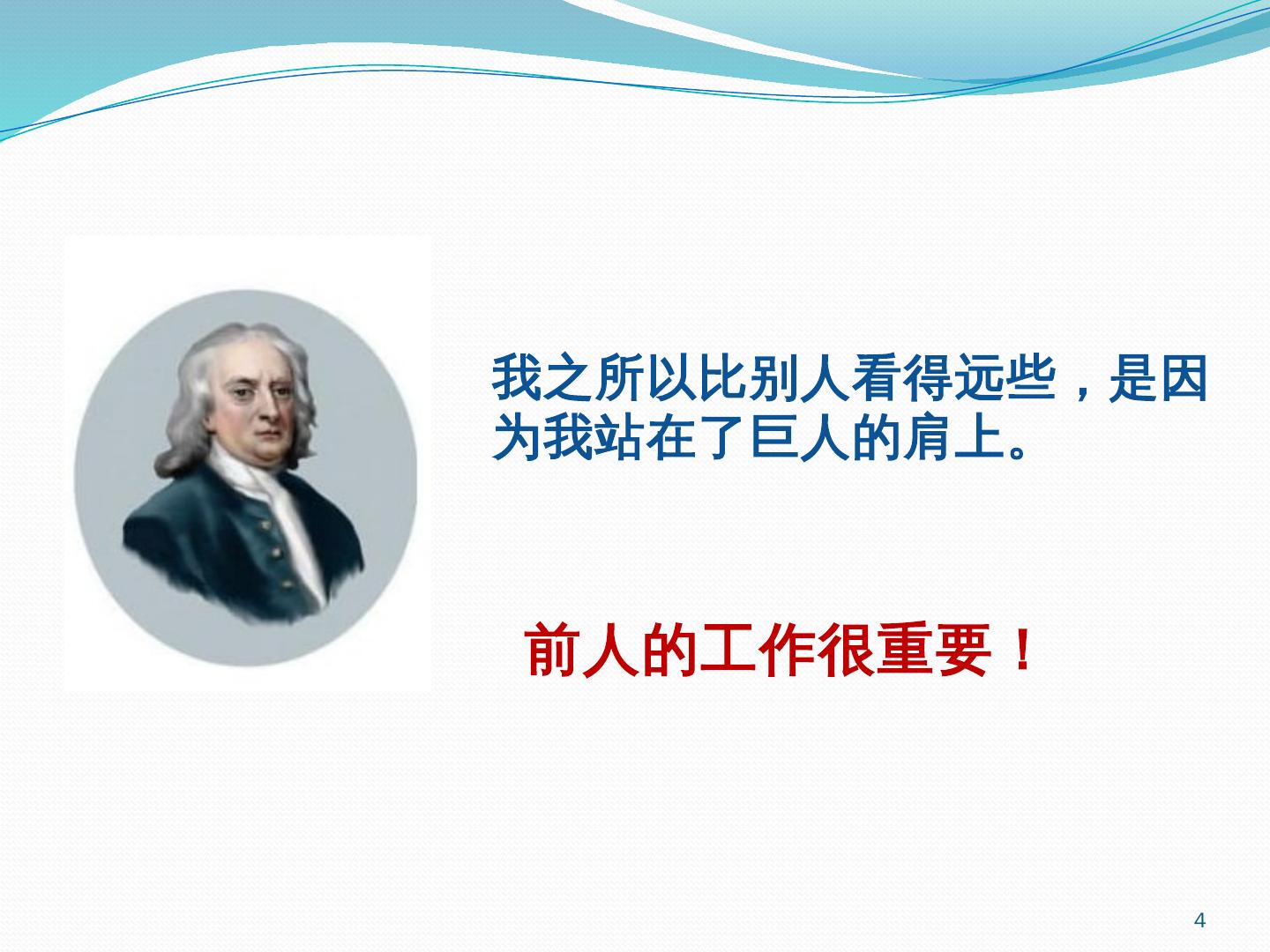 我之所以比别人看得远些，是因为我站在了巨人的肩上。

前人的工作很重要！

4